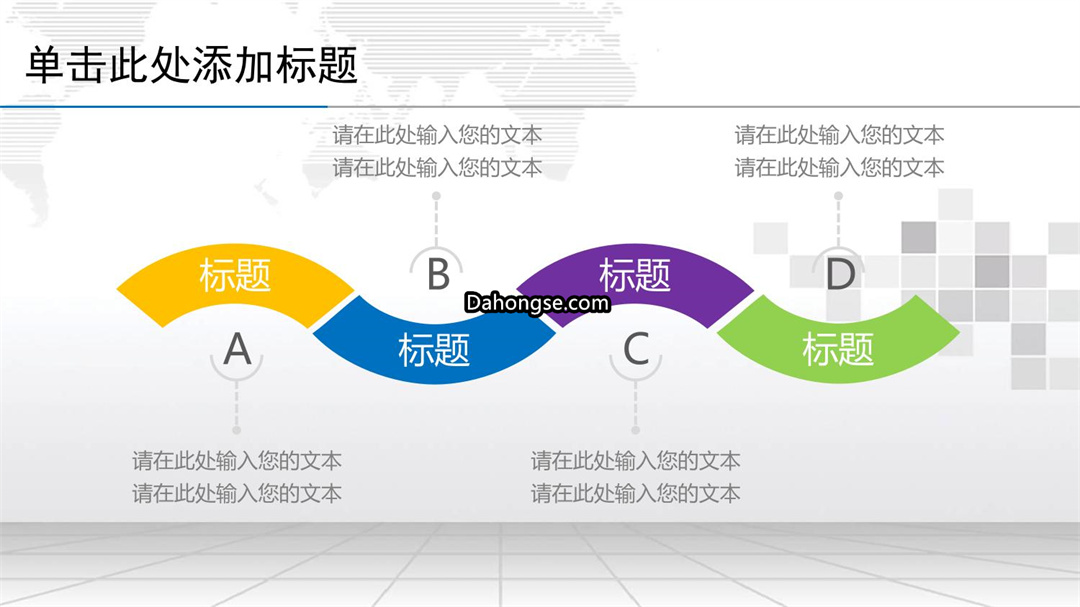 单击此处添加标题

请在此处输入您的文本
请在此处输入您的文本

请在此处输入您的文本
请在此处输入您的文本

标题

B

标题

D

Dahongse.com

A

标题

C

标题

请在此处输入您的文本
请在此处输入您的文本

请在此处输入您的文本
请在此处输入您的文本